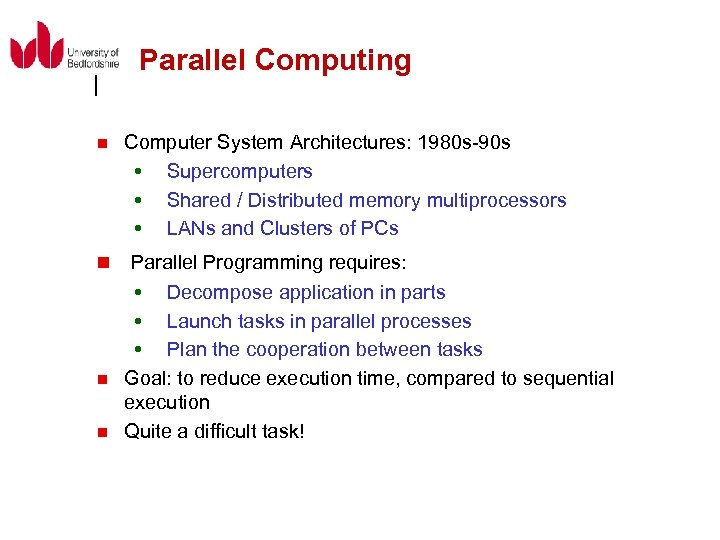 University of Bedfordshire

Parallel Computing

- Computer System Architectures: 1980s-90s
  - Supercomputers
  - Shared / Distributed memory multiprocessors
  - LANs and Clusters of PCs
- Parallel Programming requires:
  - Decompose application in parts
  - Launch tasks in parallel processes
  - Plan the cooperation between tasks
- Goal: to reduce execution time, compared to sequential execution
- Quite a difficult task!